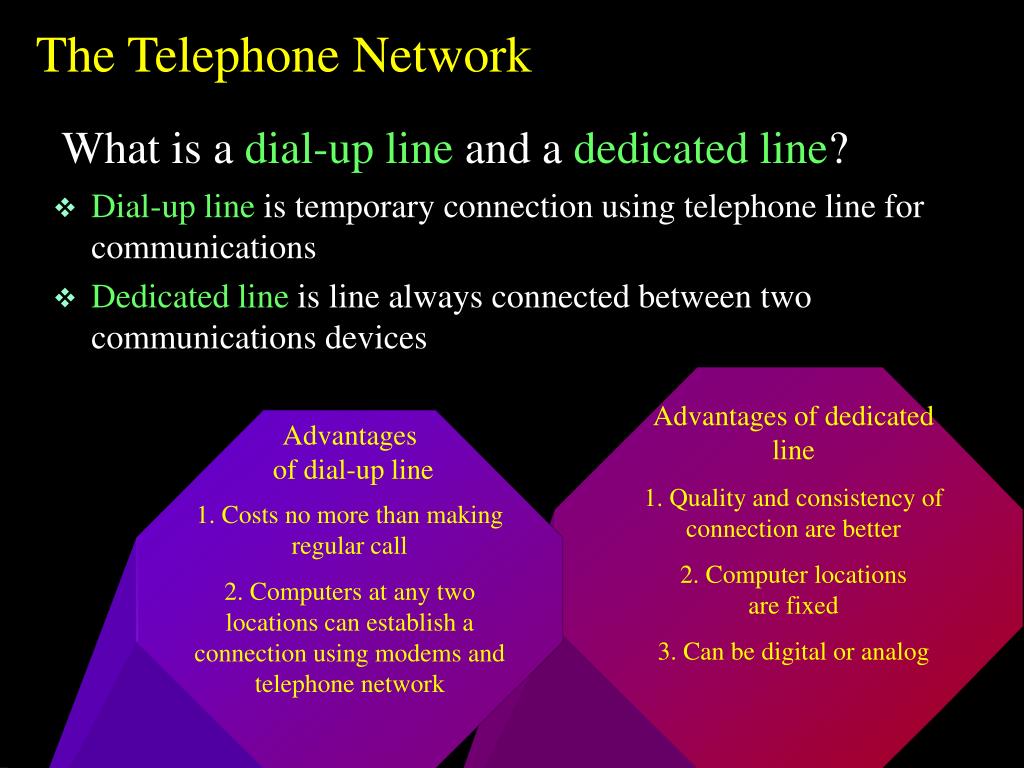 The Telephone Network

What is a dial-up line and a dedicated line?

❖ Dial-up line is temporary connection using telephone line for communications

❖ Dedicated line is line always connected between two communications devices

Advantages of dial-up line

1. Costs no more than making regular call

2. Computers at any two locations can establish a connection using modems and telephone network

Advantages of dedicated line

1. Quality and consistency of connection are better

2. Computer locations are fixed

3. Can be digital or analog